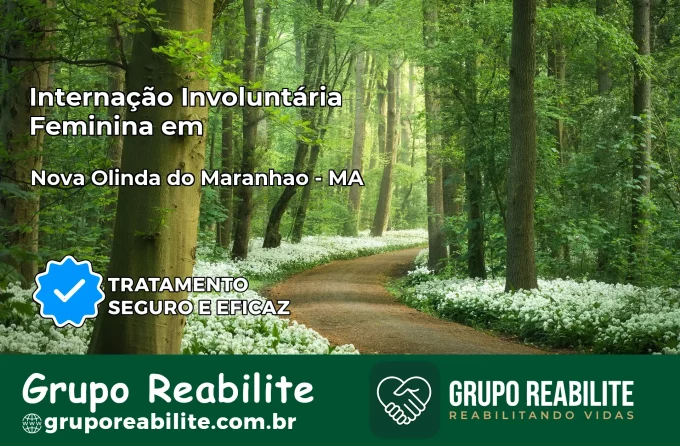 Internação Involuntária Feminina em

Nova Olinda do Maranhao - MA

TRATAMENTO SEGURO E EFICAZ

Grupo Reabilite
gruporeabilite.com.br

GRUPO REABILITE
REABILITANDO VIDAS